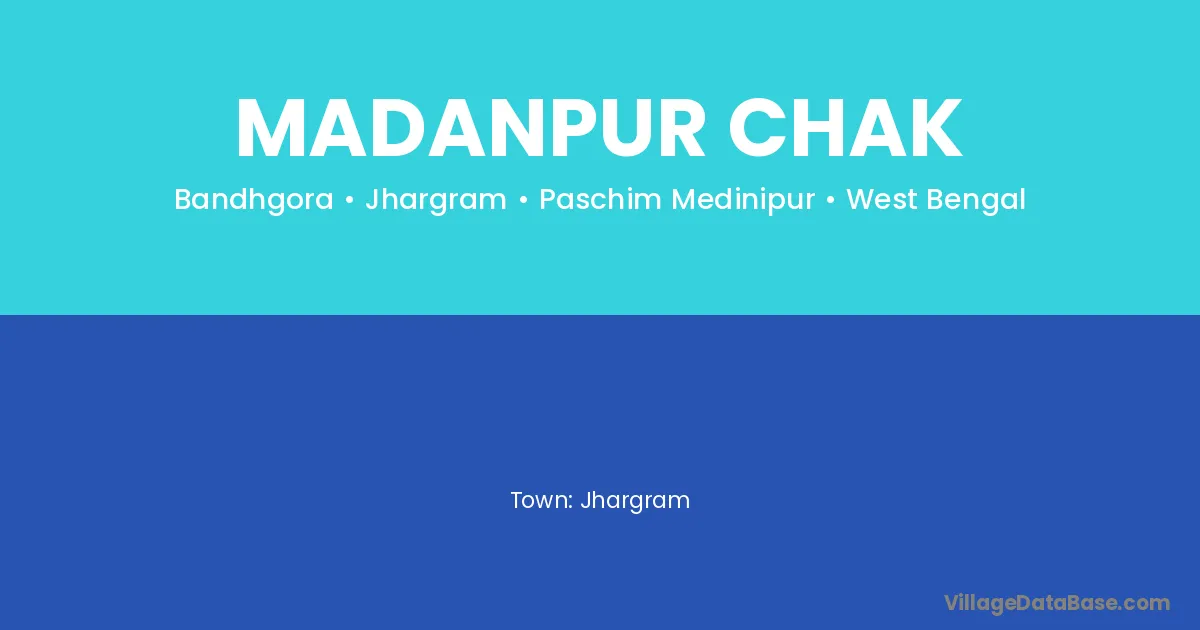 MADANPUR CHAK

Bandhgora • Jhargram • Paschim Medinipur • West Bengal

Town: Jhargram

VillageDataBase.com